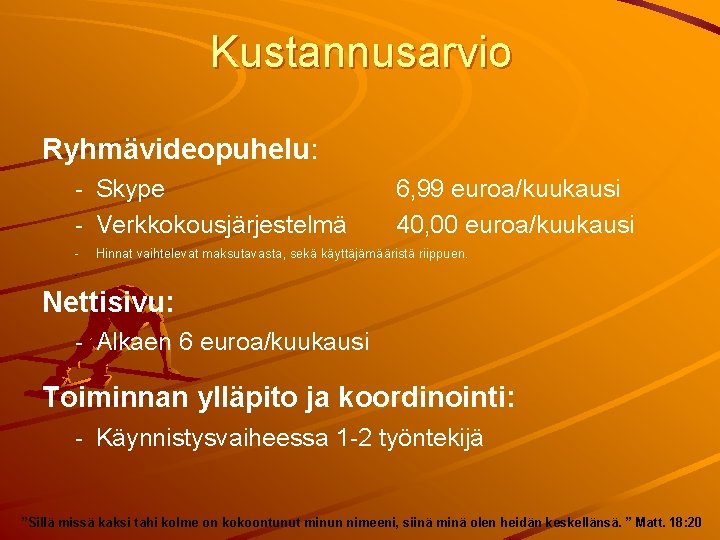 Kustannusarvio

Ryhmävideopuhelu:

- Skype 6,99 euroa/kuukausi
- Verkkokousjärjestelmä 40,00 euroa/kuukausi
- Hinnat vaihtelevat maksutavasta, sekä käyttäjämääristä riippuen.

Nettisivu:

- Alkaen 6 euroa/kuukausi

Toiminnan ylläpito ja koordinointi:

- Käynnistysvaiheessa 1-2 työntekijä

"Sillä missä kaksi tahi kolme on kokoontunut minun nimeeni, siinä minä olen heidän keskellänsä. " Matt. 18:20